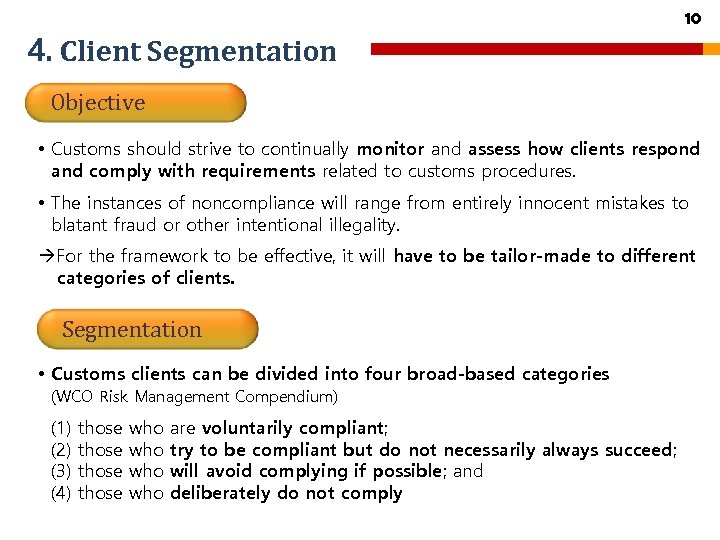 10

4. Client Segmentation

Objective

• Customs should strive to continually monitor and assess how clients respond and comply with requirements related to customs procedures.

• The instances of noncompliance will range from entirely innocent mistakes to blatant fraud or other intentional illegality.

→For the framework to be effective, it will have to be tailor-made to different categories of clients.

Segmentation

• Customs clients can be divided into four broad-based categories (WCO Risk Management Compendium)

(1) those who are voluntarily compliant;
(2) those who try to be compliant but do not necessarily always succeed;
(3) those who will avoid complying if possible; and
(4) those who deliberately do not comply